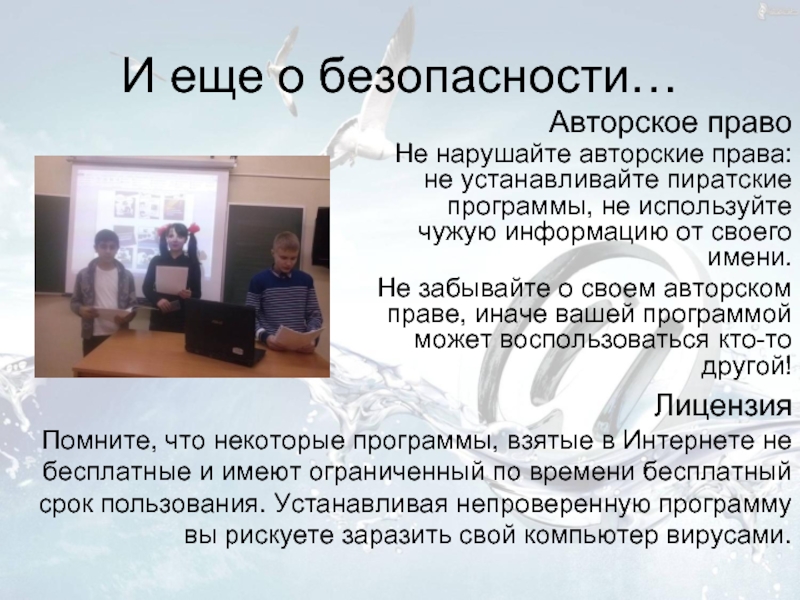 И еще о безопасности…

Авторское право

Не нарушайте авторские права: не устанавливайте пиратские программы, не используйте чужую информацию от своего имени.

Не забывайте о своем авторском праве, иначе вашей программой может воспользоваться кто-то другой!

Лицензия

Помните, что некоторые программы, взятые в Интернете не бесплатные и имеют ограниченный по времени бесплатный срок пользования. Устанавливая непроверенную программу вы рискуете заразить свой компьютер вирусами.